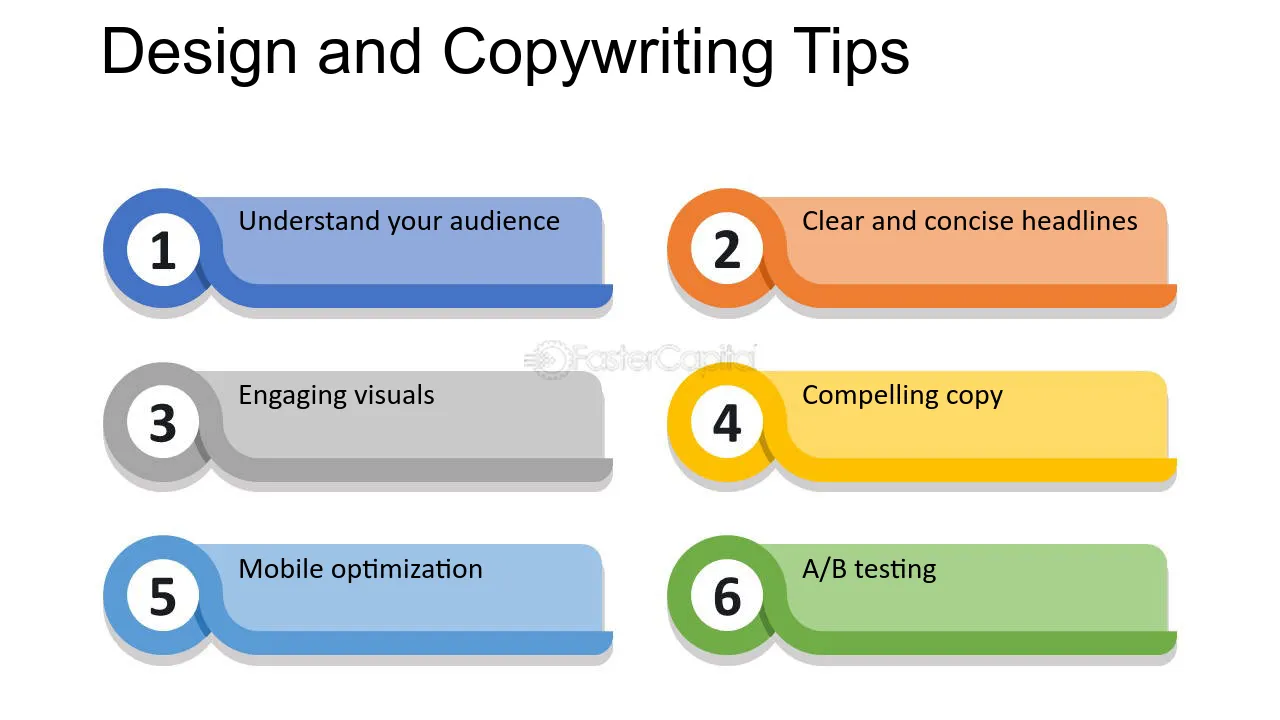 Design and Copywriting Tips

1 Understand your audience

2 Clear and concise headlines

3 Engaging visuals

4 Compelling copy

5 Mobile optimization

6 A/B testing

FasterCapital